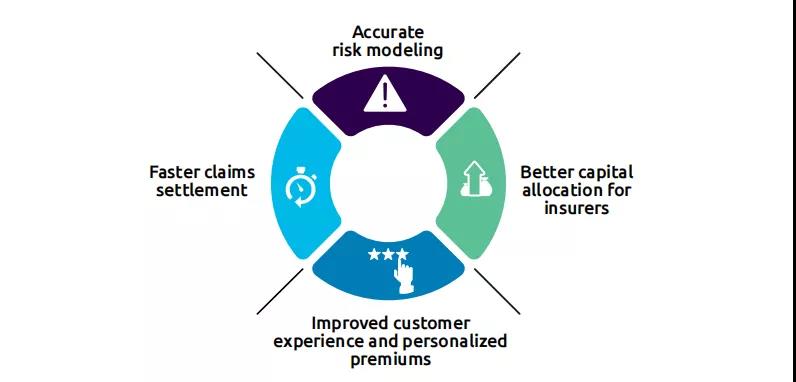 Accurate risk modeling

Faster claims settlement

Better capital allocation for insurers

Improved customer experience and personalized premiums